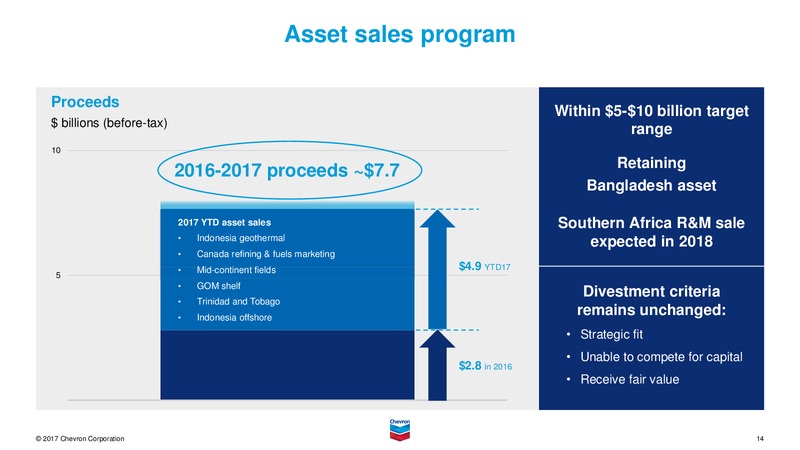 Asset sales program

Proceeds
$ billions (before-tax)

10

5

2016-2017 proceeds ~$7.7

2017 YTD asset sales
• Indonesia geothermal
• Canada refining & fuels marketing
• Mid-continent fields
• GOM shelf
• Trinidad and Tobago
• Indonesia offshore

$4.9 YTD17

$2.8 in 2016

Within $5-$10 billion target range

Retaining Bangladesh asset

Southern Africa R&M sale expected in 2018

Divestment criteria remains unchanged:
• Strategic fit
• Unable to compete for capital
• Receive fair value

© 2017 Chevron Corporation

Chevron

14